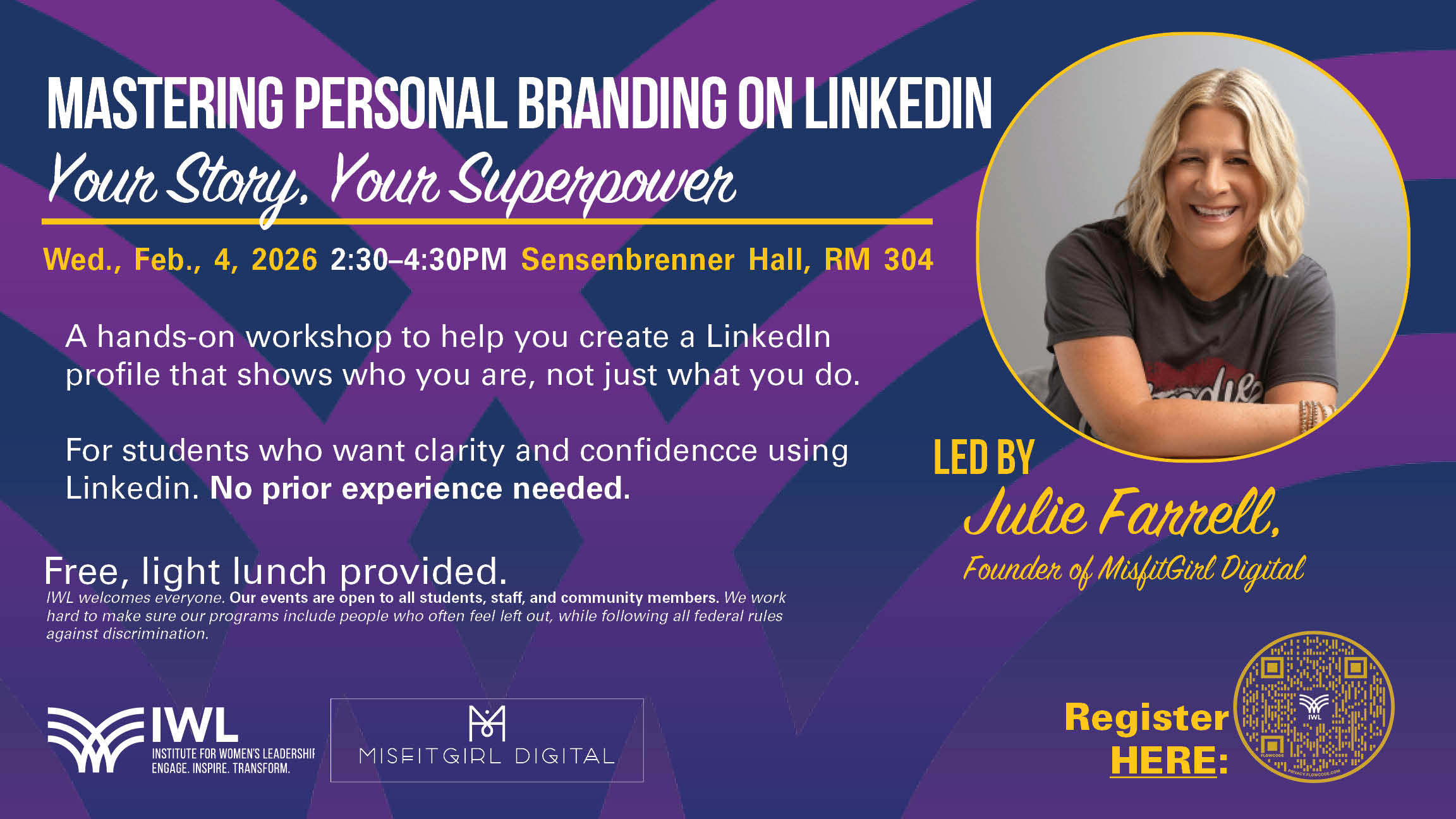 MASTERING PERSONAL BRANDING ON LINKEDIN
Your Story, Your Superpower

Wed., Feb., 4, 2026 2:30–4:30PM Sensenbrenner Hall, RM 304

A hands-on workshop to help you create a LinkedIn profile that shows who you are, not just what you do.

For students who want clarity and confidencce using Linkedin. No prior experience needed.

Free, light lunch provided.
IWL welcomes everyone. Our events are open to all students, staff, and community members. We work hard to make sure our programs include people who often feel left out, while following all federal rules against discrimination.

LED BY
Julie Farrell,
Founder of MisfitGirl Digital

IWL
INSTITUTE FOR WOMEN'S LEADERSHIP
ENGAGE. INSPIRE. TRANSFORM.

MISFITGIRL DIGITAL

Register HERE:

IWL